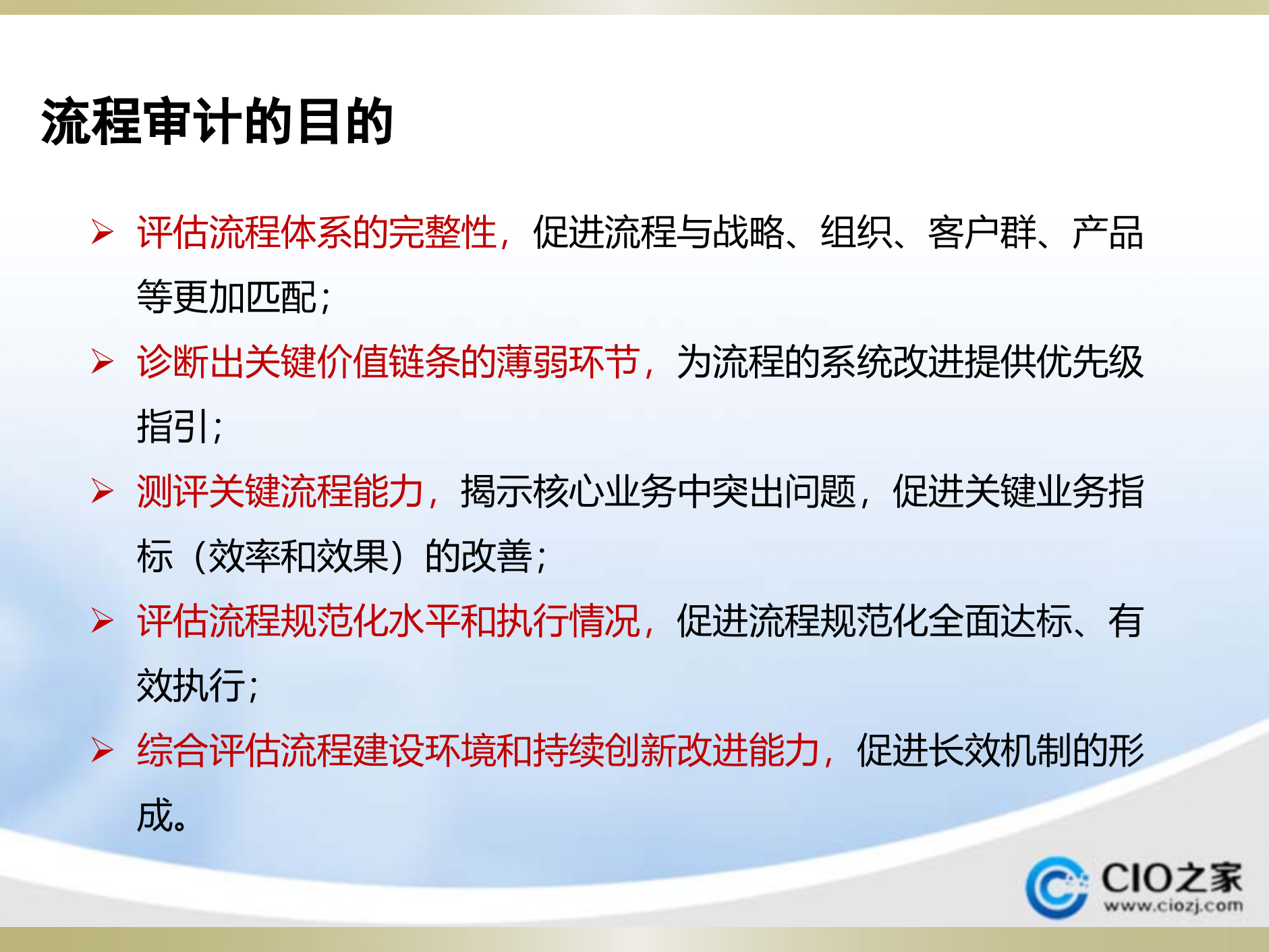 流程审计的目的

➢ 评估流程体系的完整性，促进流程与战略、组织、客户群、产品等更加匹配；

➢ 诊断出关键价值链条的薄弱环节，为流程的系统改进提供优先级指引；

➢ 测评关键流程能力，揭示核心业务中突出问题，促进关键业务指标（效率和效果）的改善；

➢ 评估流程规范化水平和执行情况，促进流程规范化全面达标、有效执行；

➢ 综合评估流程建设环境和持续创新改进能力，促进长效机制的形成。

CIO之家
www.ciozj.com